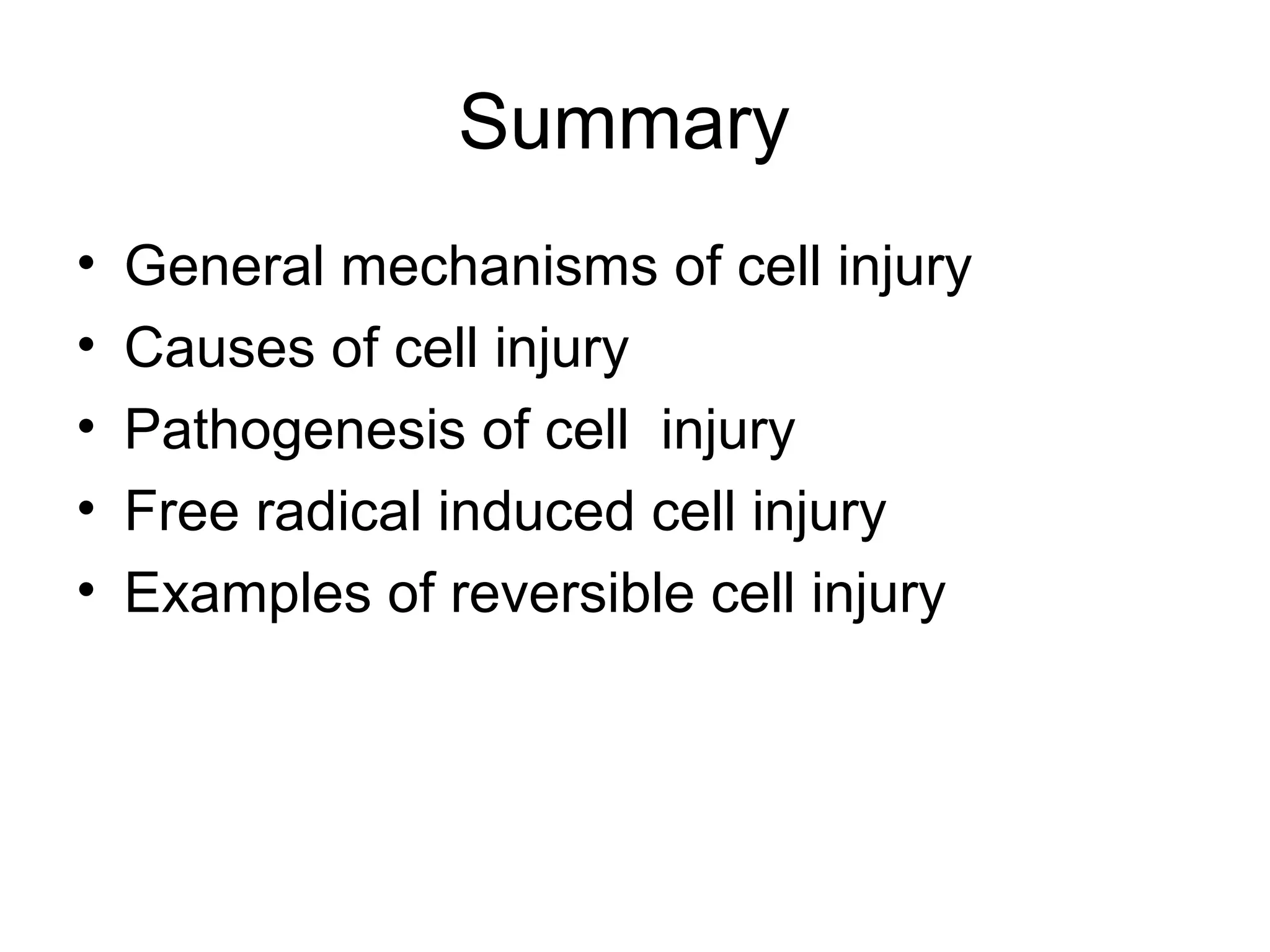 Summary

• General mechanisms of cell injury
• Causes of cell injury
• Pathogenesis of cell injury
• Free radical induced cell injury
• Examples of reversible cell injury